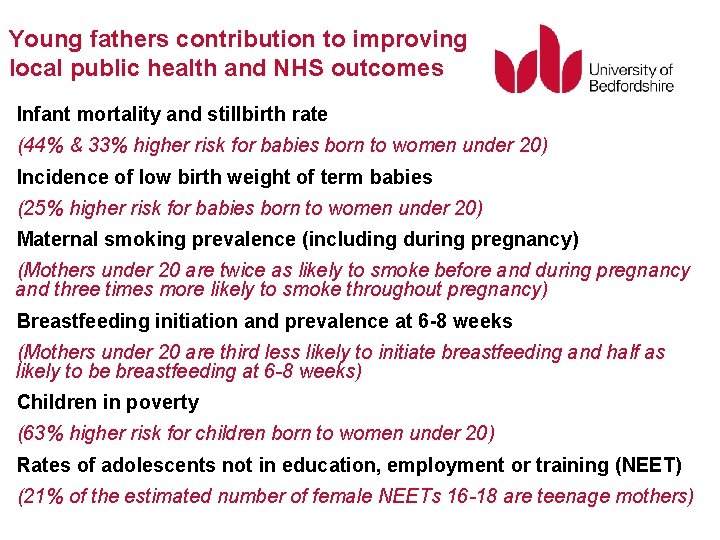 Young fathers contribution to improving local public health and NHS outcomes

University of Bedfordshire

Infant mortality and stillbirth rate

(44% & 33% higher risk for babies born to women under 20)

Incidence of low birth weight of term babies

(25% higher risk for babies born to women under 20)

Maternal smoking prevalence (including during pregnancy)

(Mothers under 20 are twice as likely to smoke before and during pregnancy and three times more likely to smoke throughout pregnancy)

Breastfeeding initiation and prevalence at 6-8 weeks

(Mothers under 20 are third less likely to initiate breastfeeding and half as likely to be breastfeeding at 6-8 weeks)

Children in poverty

(63% higher risk for children born to women under 20)

Rates of adolescents not in education, employment or training (NEET)

(21% of the estimated number of female NEETs 16-18 are teenage mothers)